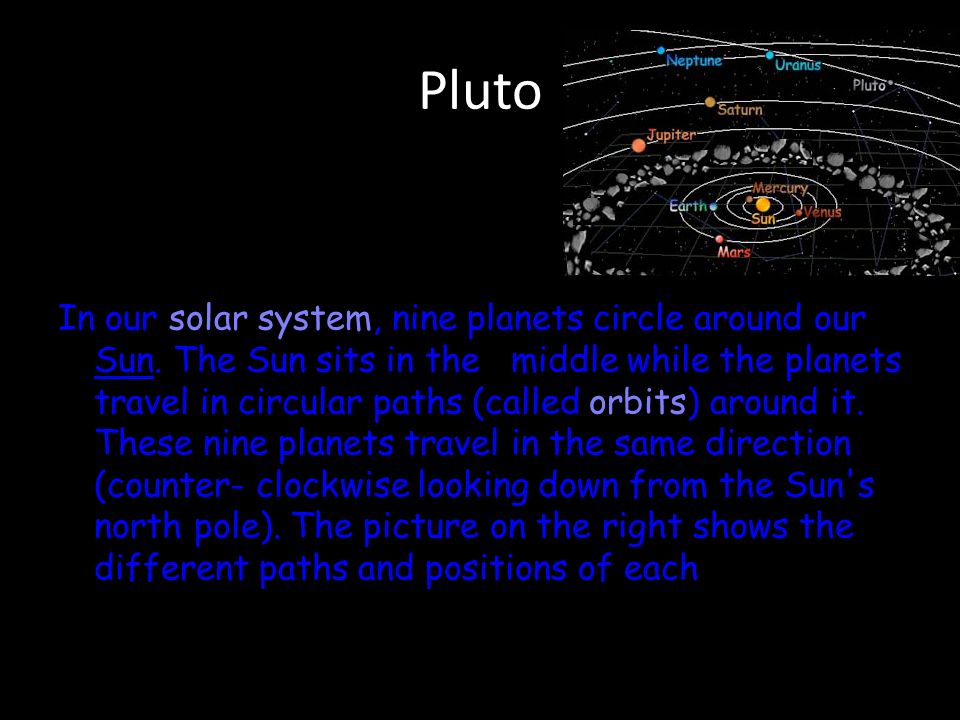 Pluto

Neptune
Uranus
Pluto
Saturn
Jupiter
Mercury
Earth
Sun
Venus
Mars

In our solar system, nine planets circle around our Sun. The Sun sits in the middle while the planets travel in circular paths (called orbits) around it. These nine planets travel in the same direction (counter- clockwise looking down from the Sun's north pole). The picture on the right shows the different paths and positions of each